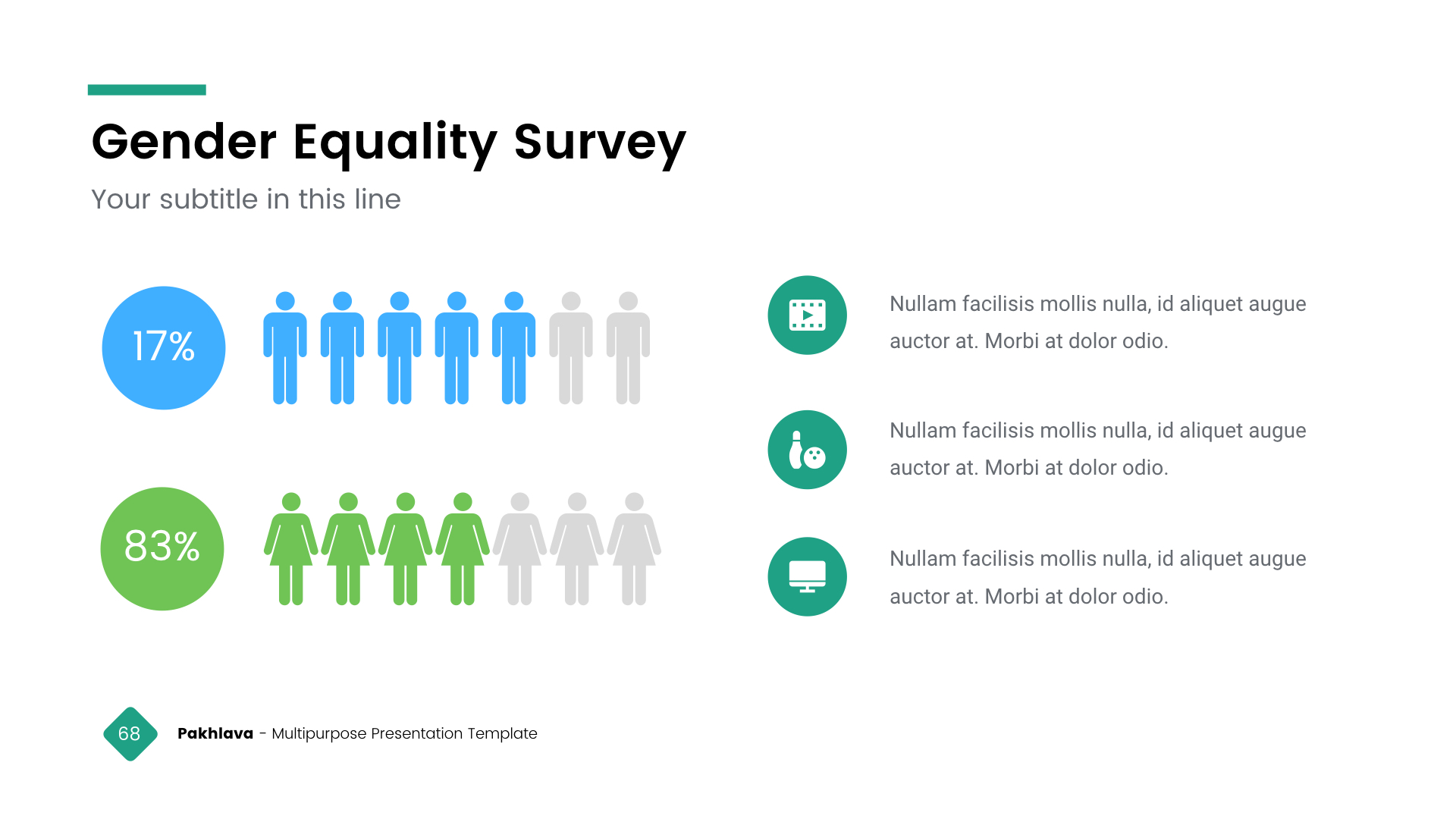 Gender Equality Survey

Your subtitle in this line

17%

83%

Nullam facilisis mollis nulla, id aliquet augue auctor at. Morbi at dolor odio.

Nullam facilisis mollis nulla, id aliquet augue auctor at. Morbi at dolor odio.

Nullam facilisis mollis nulla, id aliquet augue auctor at. Morbi at dolor odio.

68

Pakhlava - Multipurpose Presentation Template